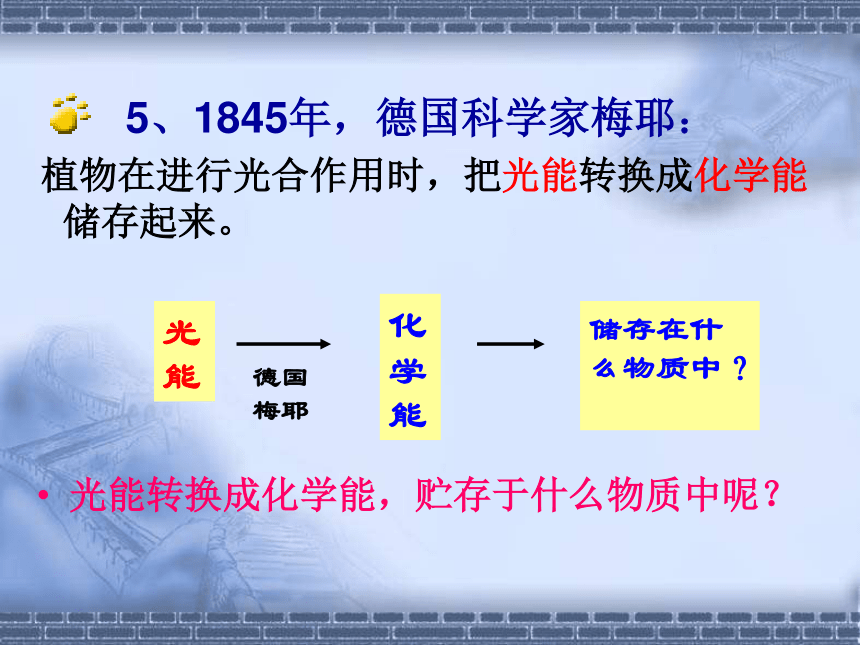 5、1845年，德国科学家梅耶：

植物在进行光合作用时，把光能转换成化学能储存起来。

光能

德国梅耶

化学能

储存在什么物质中？

• 光能转换成化学能，贮存于什么物质中呢？